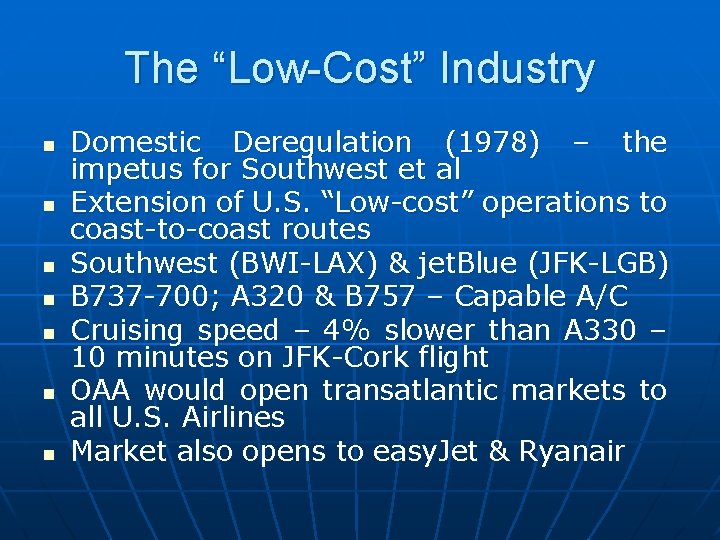 The “Low-Cost” Industry

- Domestic Deregulation (1978) – the impetus for Southwest et al
- Extension of U.S. “Low-cost” operations to coast-to-coast routes
- Southwest (BWI-LAX) & jetBlue (JFK-LGB)
- B737-700; A320 & B757 – Capable A/C
- Cruising speed – 4% slower than A330 – 10 minutes on JFK-Cork flight
- OAA would open transatlantic markets to all U.S. Airlines
- Market also opens to easyJet & Ryanair